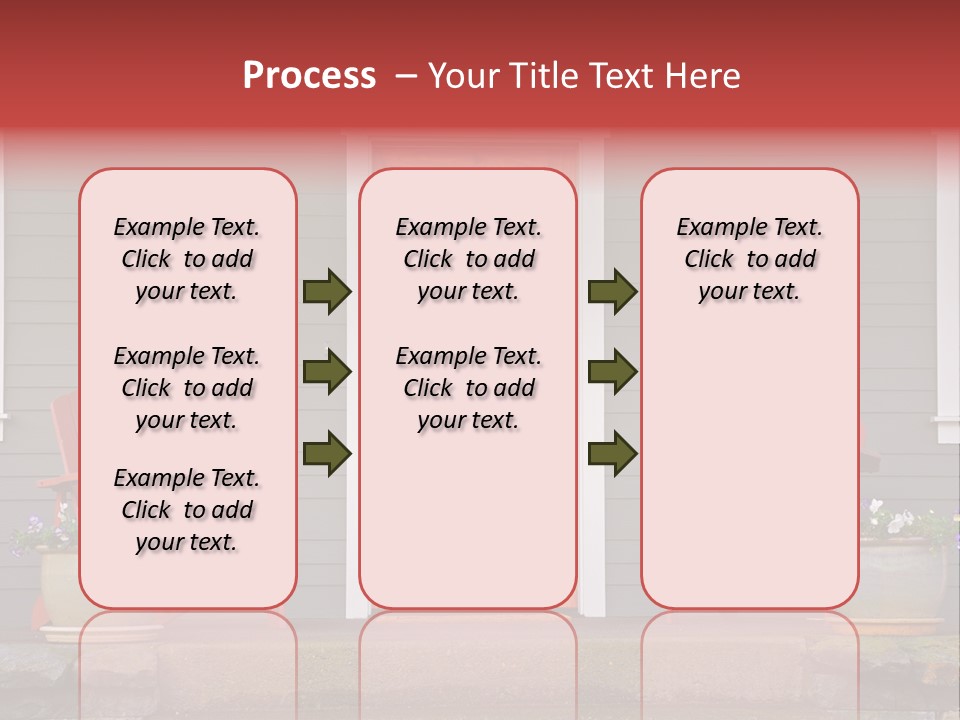 Process – Your Title Text Here

Example Text. Click to add your text.

Example Text. Click to add your text.

Example Text. Click to add your text.

Example Text. Click to add your text.

Example Text. Click to add your text.

Example Text. Click to add your text.